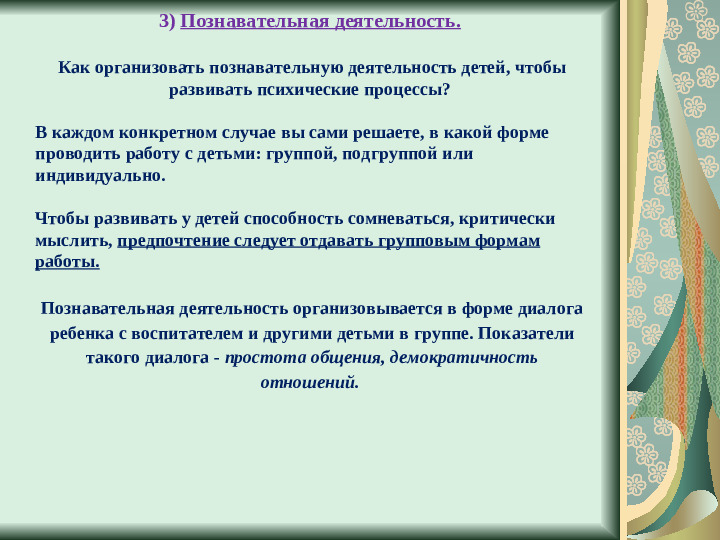 3) Познавательная деятельность.

Как организовать познавательную деятельность детей, чтобы развивать психические процессы?

В каждом конкретном случае вы сами решаете, в какой форме проводить работу с детьми: группой, подгруппой или индивидуально.

Чтобы развивать у детей способность сомневаться, критически мыслить, предпочтение следует отдавать групповым формам работы.

Познавательная деятельность организовывается в форме диалога ребенка с воспитателем и другими детьми в группе. Показатели такого диалога - простота общения, демократичность отношений.